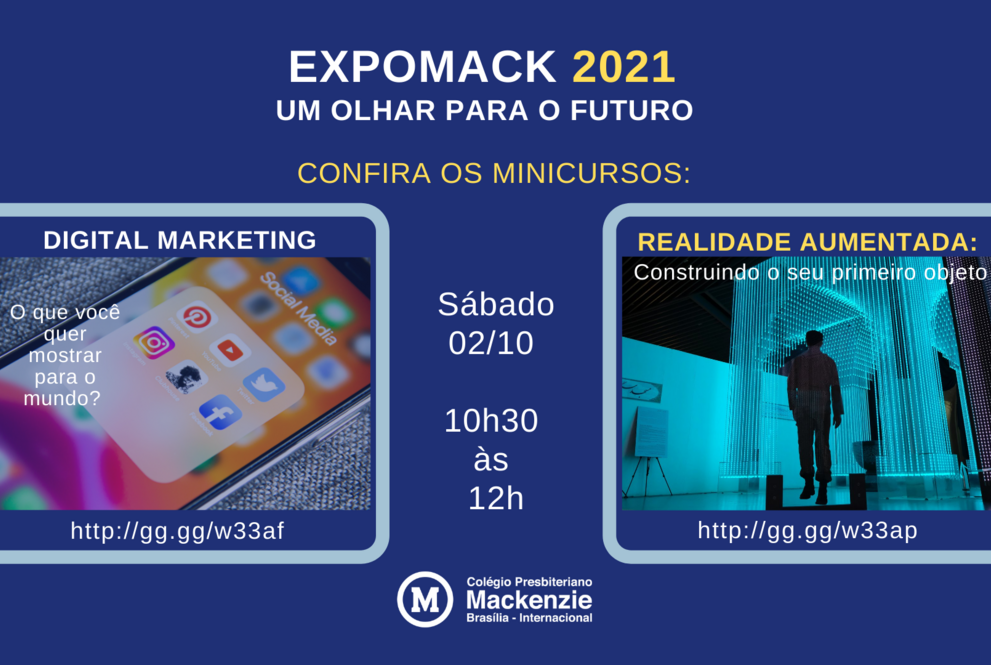 EXPOMACK 2021
UM OLHAR PARA O FUTURO

CONFIRA OS MINICURSOS:

DIGITAL MARKETING

O que você quer mostrar para o mundo?

Social Media

http://gg.gg/w33af

Sábado 02/10

10h30 às 12h

REALIDADE AUMENTADA:
Construindo o seu primeiro objeto

http://gg.gg/w33ap

M
Colégio Presbiteriano
Mackenzie
Brasília - Internacional